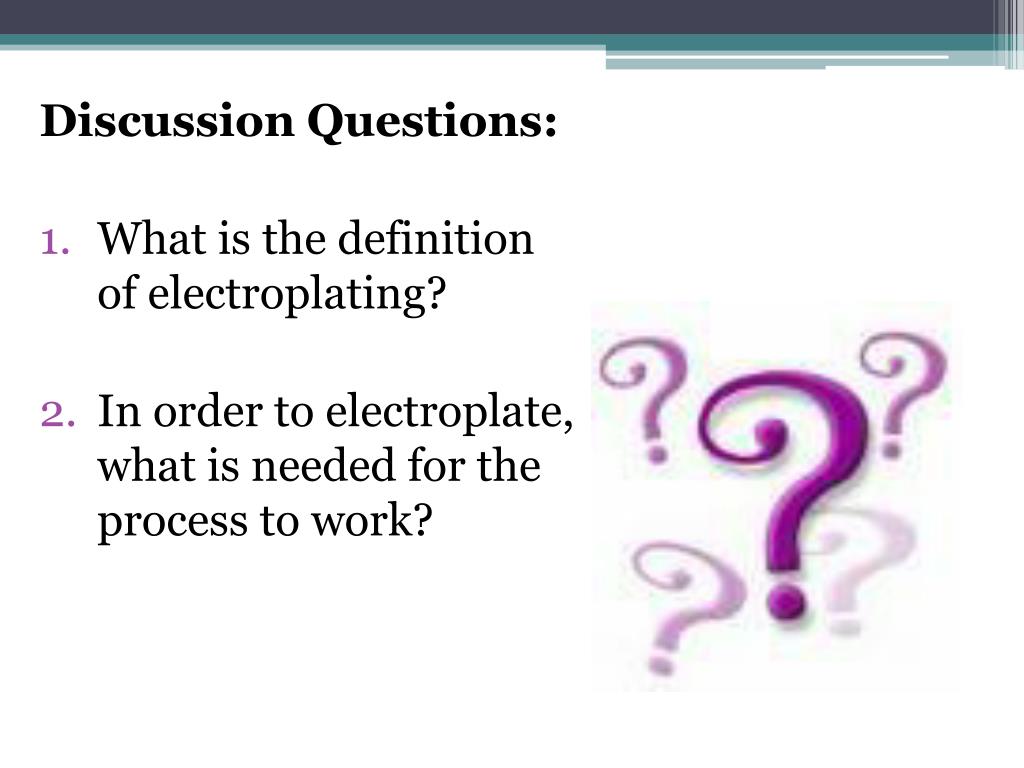 Discussion Questions:

1. What is the definition of electroplating?

2. In order to electroplate, what is needed for the process to work?